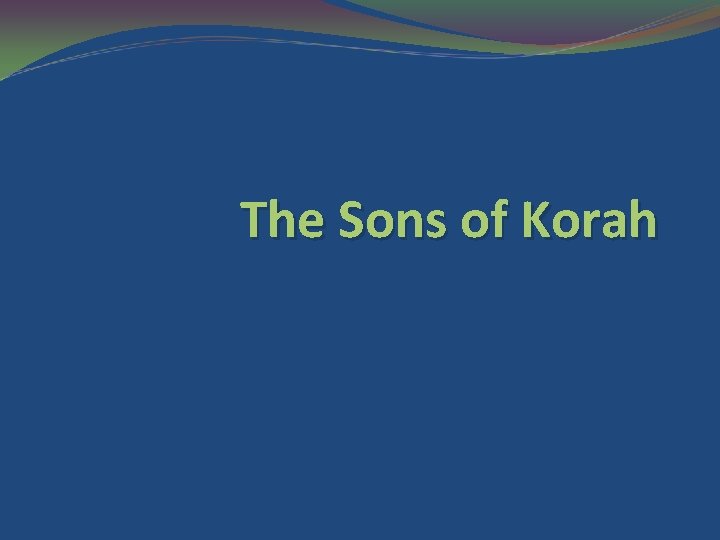 The Sons of Korah